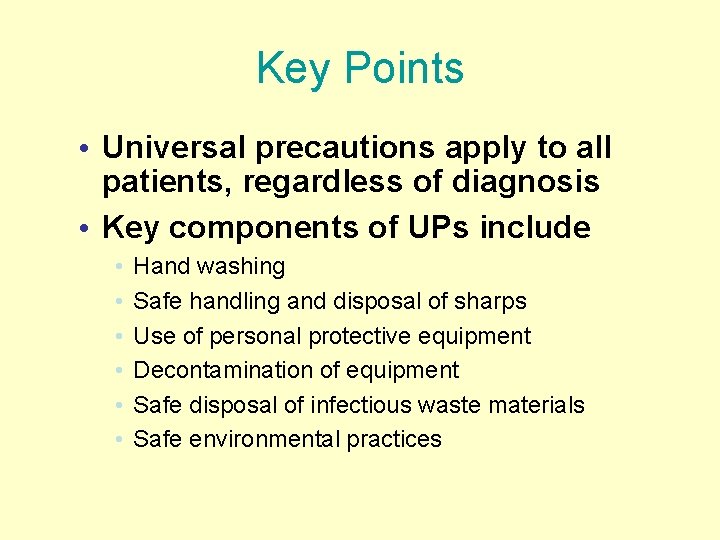 Key Points

• Universal precautions apply to all patients, regardless of diagnosis
• Key components of UPs include
  • Hand washing
  • Safe handling and disposal of sharps
  • Use of personal protective equipment
  • Decontamination of equipment
  • Safe disposal of infectious waste materials
  • Safe environmental practices